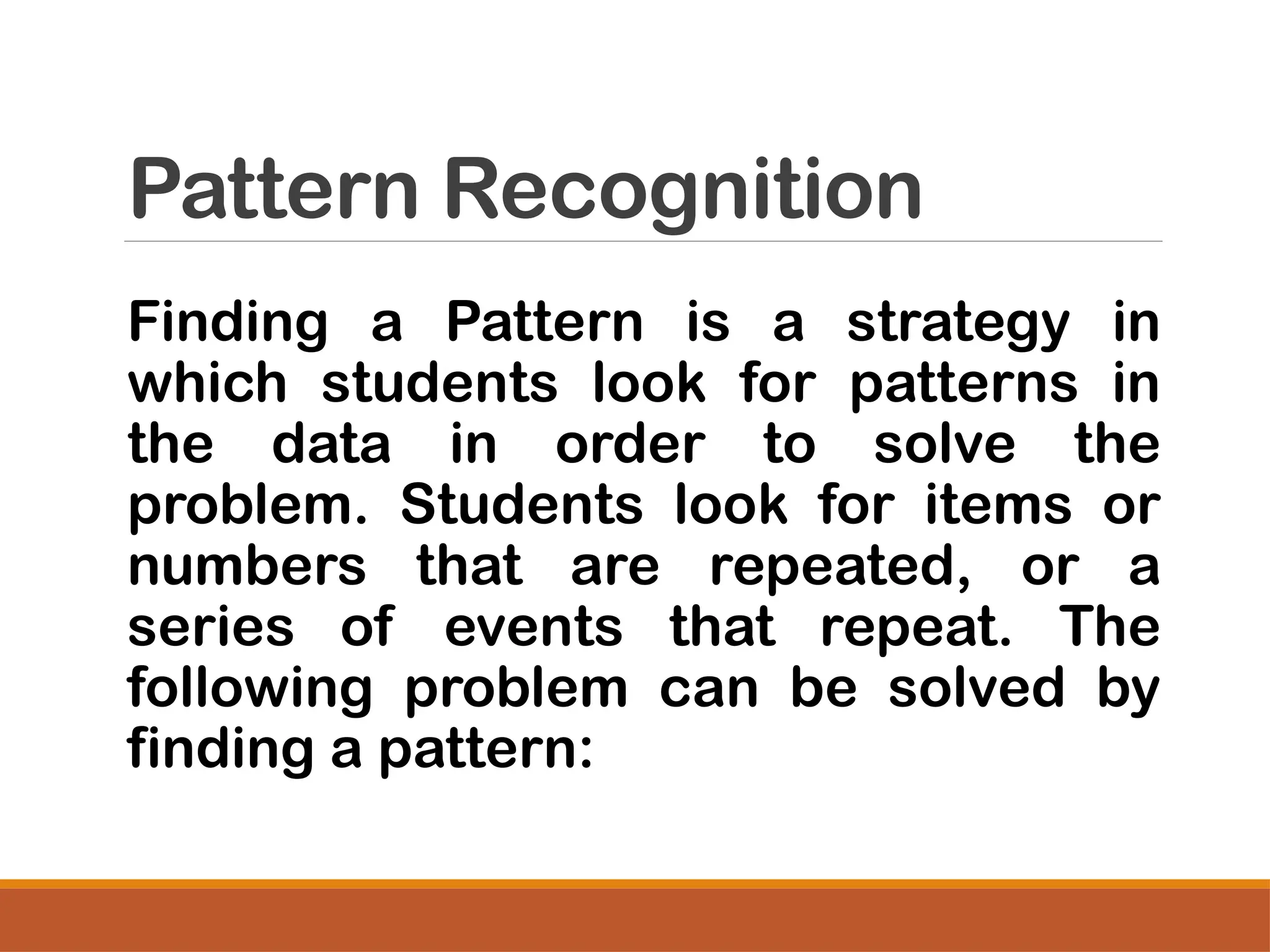 Pattern Recognition

Finding a Pattern is a strategy in which students look for patterns in the data in order to solve the problem. Students look for items or numbers that are repeated, or a series of events that repeat. The following problem can be solved by finding a pattern: